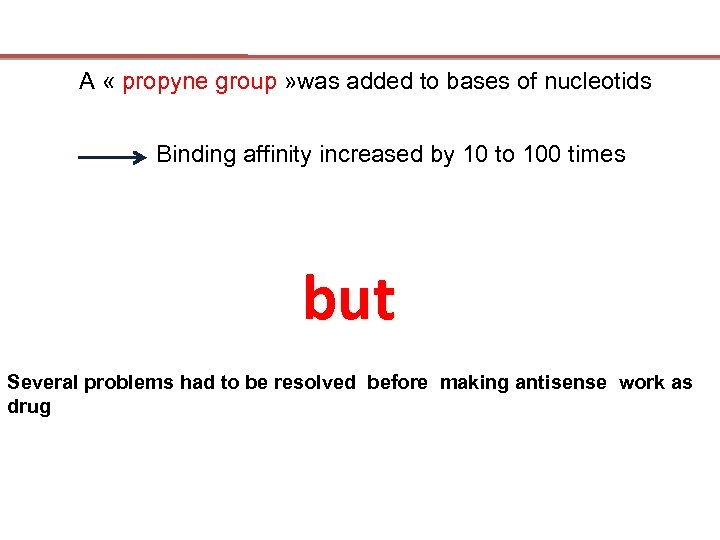 A « propyne group »was added to bases of nucleotids

Binding affinity increased by 10 to 100 times

but

Several problems had to be resolved before making antisense work as drug